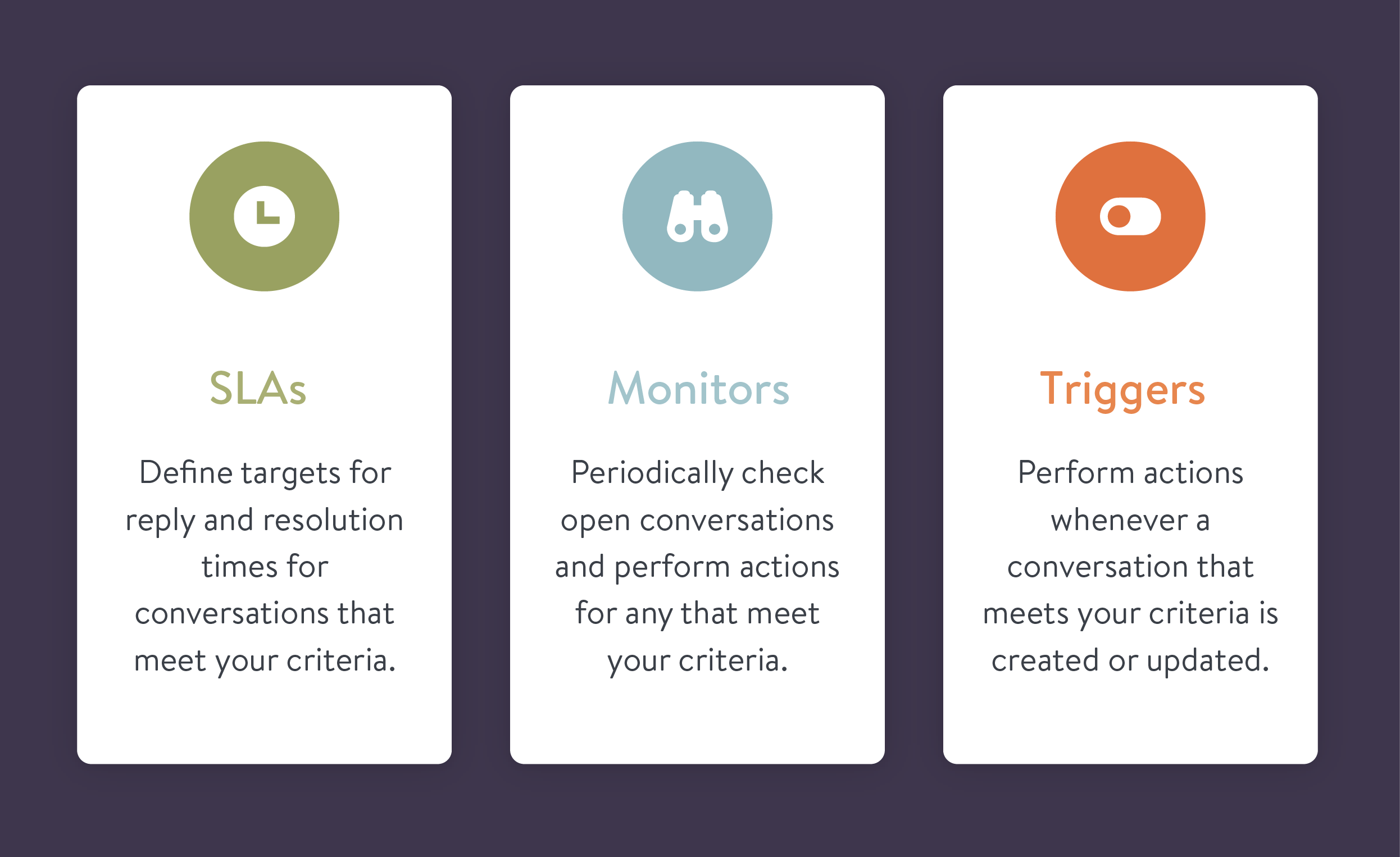 SLAs

Define targets for reply and resolution times for conversations that meet your criteria.

Monitors

Periodically check open conversations and perform actions for any that meet your criteria.

Triggers

Perform actions whenever a conversation that meets your criteria is created or updated.